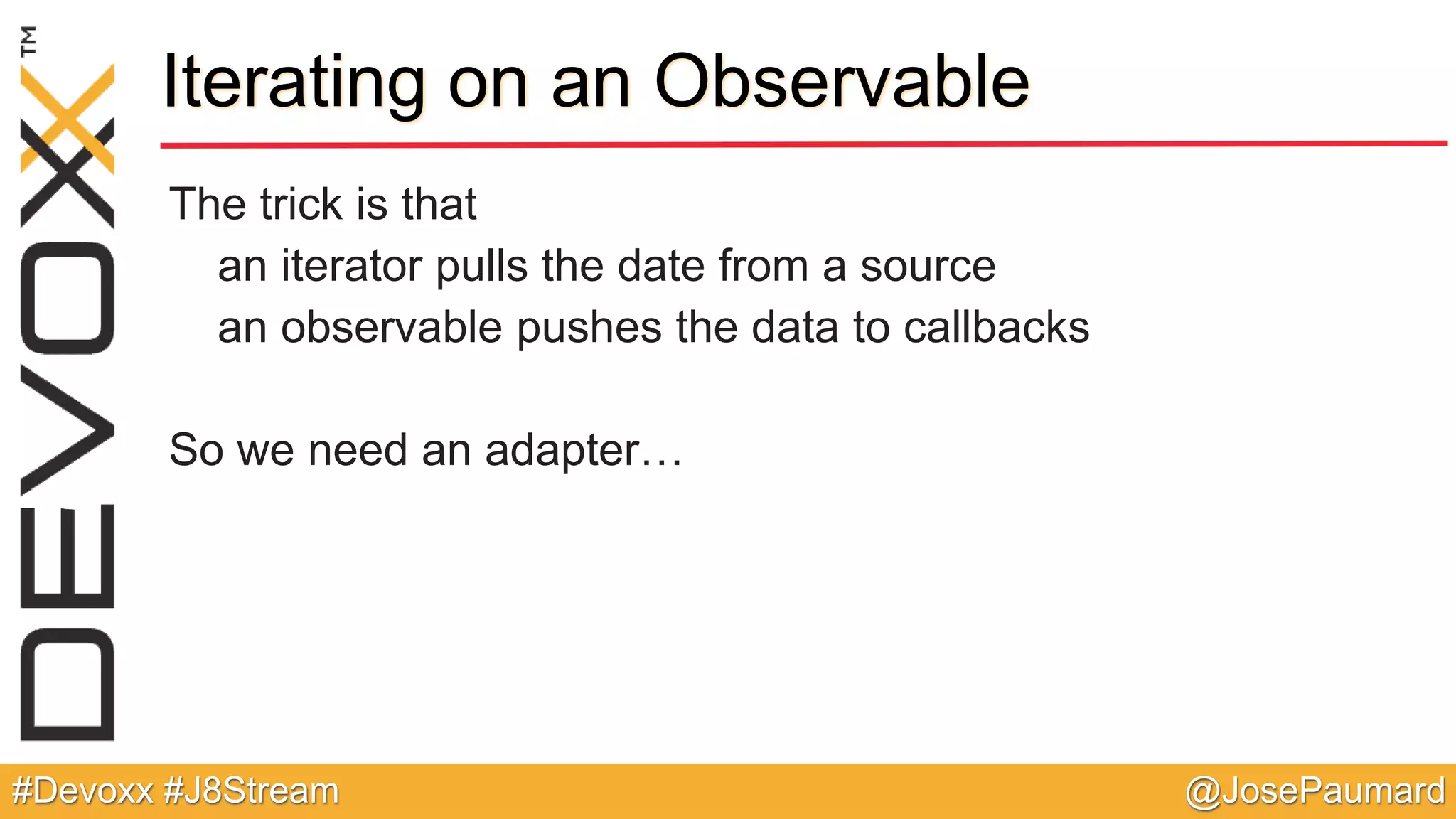 DEVOXX™

Iterating on an Observable

The trick is that
an iterator pulls the date from a source
an observable pushes the data to callbacks

So we need an adapter…

#Devoxx #J8Stream

@JosePaumard